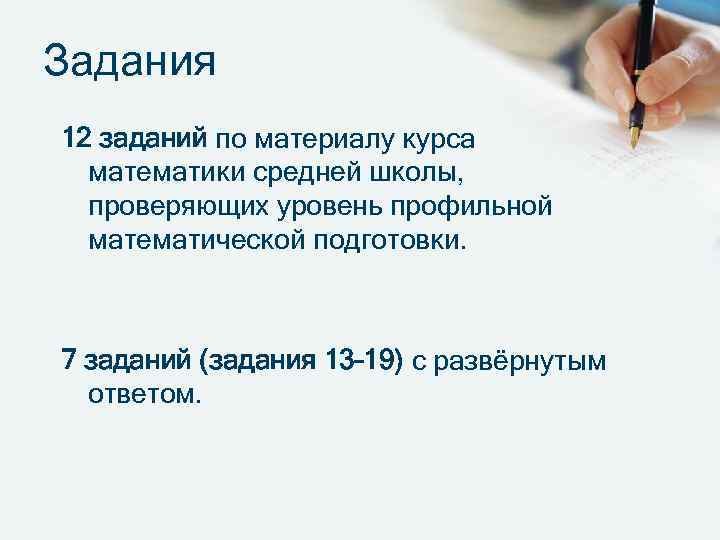 Задания

12 заданий по материалу курса математики средней школы, проверяющих уровень профильной математической подготовки.

7 заданий (задания 13–19) с развёрнутым ответом.